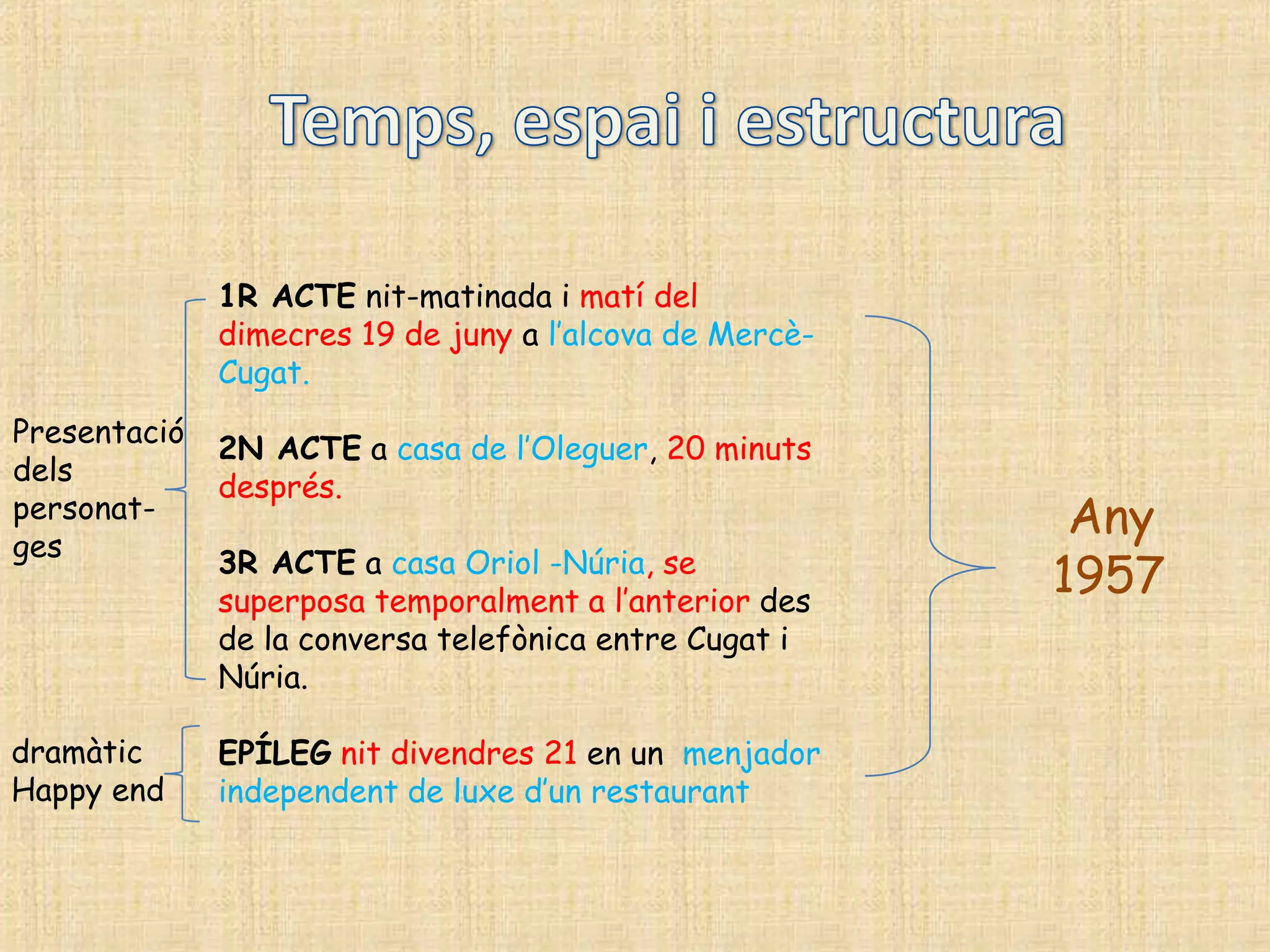 Temps, espai i estructura

Presentació dels personatges

1R ACTE nit-matinada i matí del dimecres 19 de juny a l'alcova de Mercè-Cugat.

2N ACTE a casa de l'Oleguer, 20 minuts després.

3R ACTE a casa Oriol -Núria, se superposa temporalment a l'anterior des de la conversa telefònica entre Cugat i Núria.

dramàtic Happy end

EPÍLEG nit divendres 21 en un menjador independent de luxe d'un restaurant

Any 1957